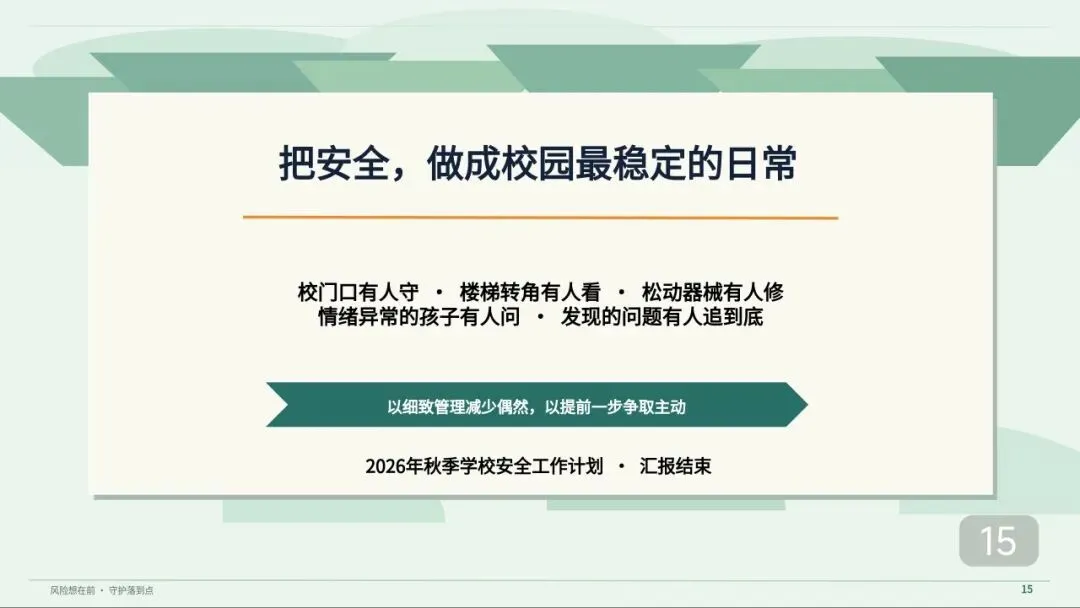 把安全，做成校园最稳定的日常

校门口有人守 · 楼梯转角有人看 · 松动器械有人修
情绪异常的孩子有人问 · 发现的问题有人追到底

以细致管理减少偶然，以提前一步争取主动

2026年秋季学校安全工作计划 · 汇报结束

15

风险想在前 · 守护落到点

15